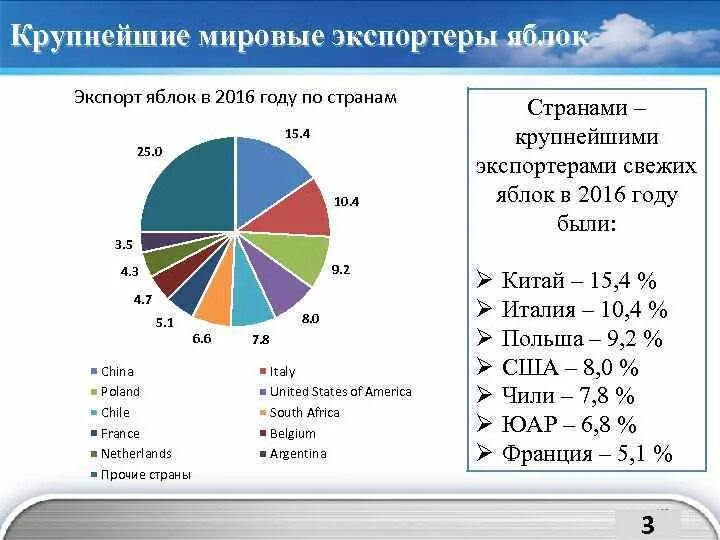 Крупнейшие мировые экспортеры яблок

Экспорт яблок в 2016 году по странам

15.4
10.4
9.2
8.0
7.8
6.6
5.1
4.7
4.3
3.5
25.0

China
Italy
Poland
United States of America
Chile
South Africa
France
Belgium
Netherlands
Argentina
Прочие страны

Странами – крупнейшими экспортерами свежих яблок в 2016 году были:

➢ Китай – 15,4 %
➢ Италия – 10,4 %
➢ Польша – 9,2 %
➢ США – 8,0 %
➢ Чили – 7,8 %
➢ ЮАР – 6,8 %
➢ Франция – 5,1 %

3